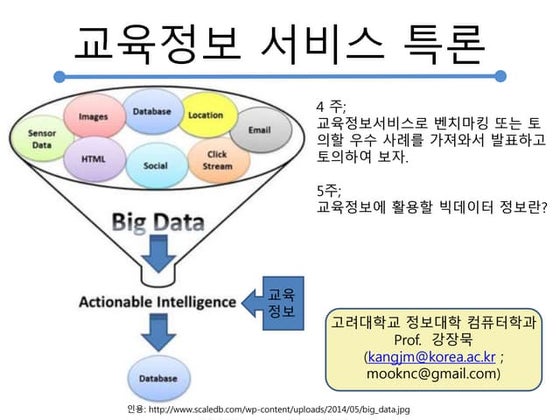 교육정보 서비스 특론

Sensor Data

Images

Database

Location

Email

HTML

Social

Click Stream

Big Data

Actionable Intelligence

교육 정보

Database

4 주;
교육정보서비스로 벤치마킹 또는 토의할 우수 사례를 가져와서 발표하고 토의하여 보자.

5주;
교육정보에 활용할 빅데이터 정보란?

고려대학교 정보대학 컴퓨터학과
Prof. 강장묵
(kangjm@korea.ac.kr ; mooknc@gmail.com)

인용: http://www.scaledb.com/wp-content/uploads/2014/05/big_data.jpg